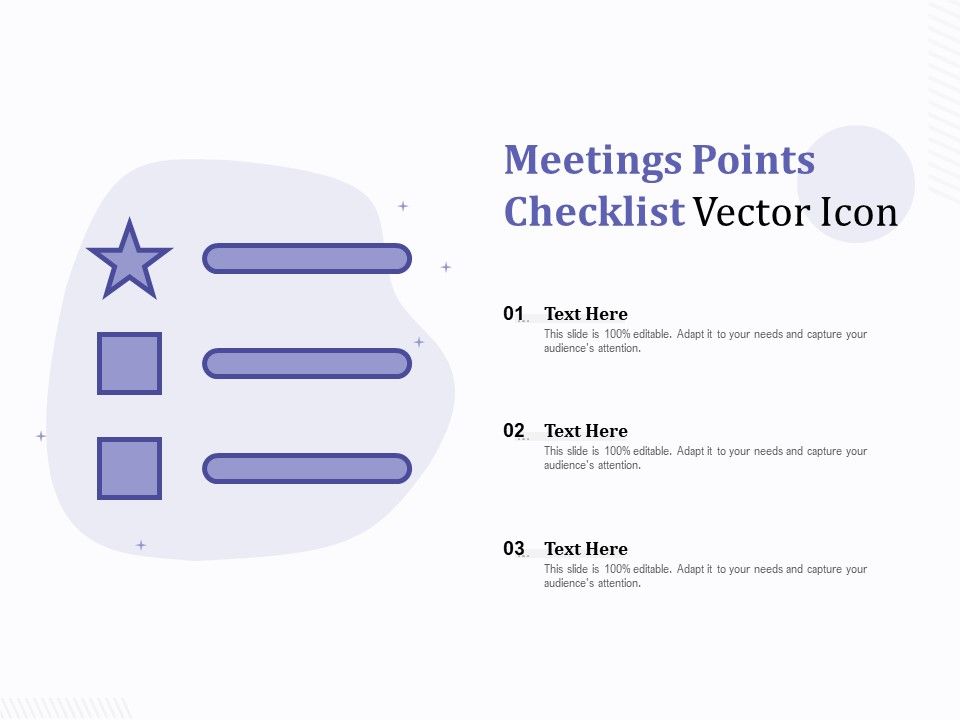 Meetings Points Checklist Vector Icon

01 Text Here
This slide is 100% editable. Adapt it to your needs and capture your audience's attention.

02 Text Here
This slide is 100% editable. Adapt it to your needs and capture your audience's attention.

03 Text Here
This slide is 100% editable. Adapt it to your needs and capture your audience's attention.